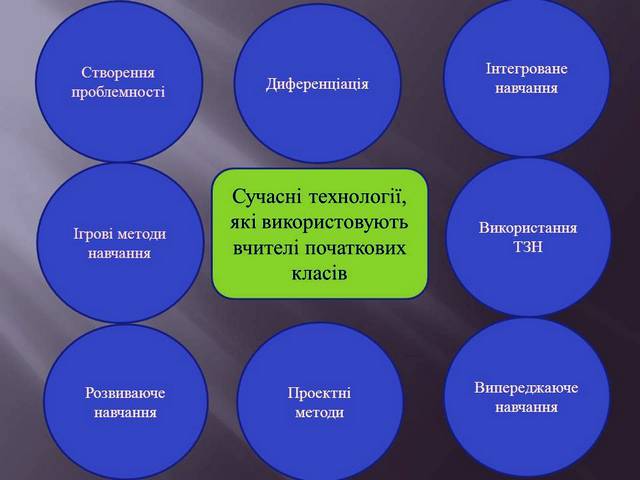 Створення проблемності

Диференціація

Інтегроване навчання

Ігрові методи навчання

Сучасні технології, які використовують вчителі початкових класів

Використання ТЗН

Розвиваюче навчання

Проектні методи

Випереджаюче навчання